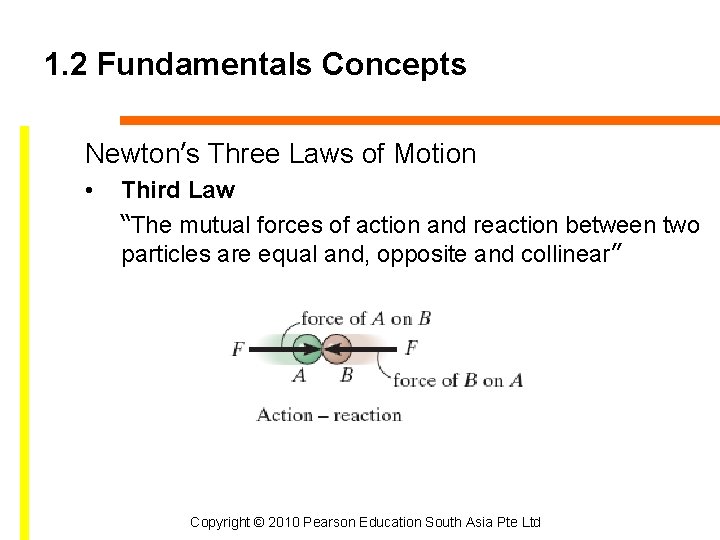 1.2 Fundamentals Concepts

Newton's Three Laws of Motion

• Third Law

"The mutual forces of action and reaction between two particles are equal and, opposite and collinear"

force of $A$ on $B$

$F$

$F$

$A$

$B$

force of $B$ on $A$

Action – reaction

Copyright © 2010 Pearson Education South Asia Pte Ltd